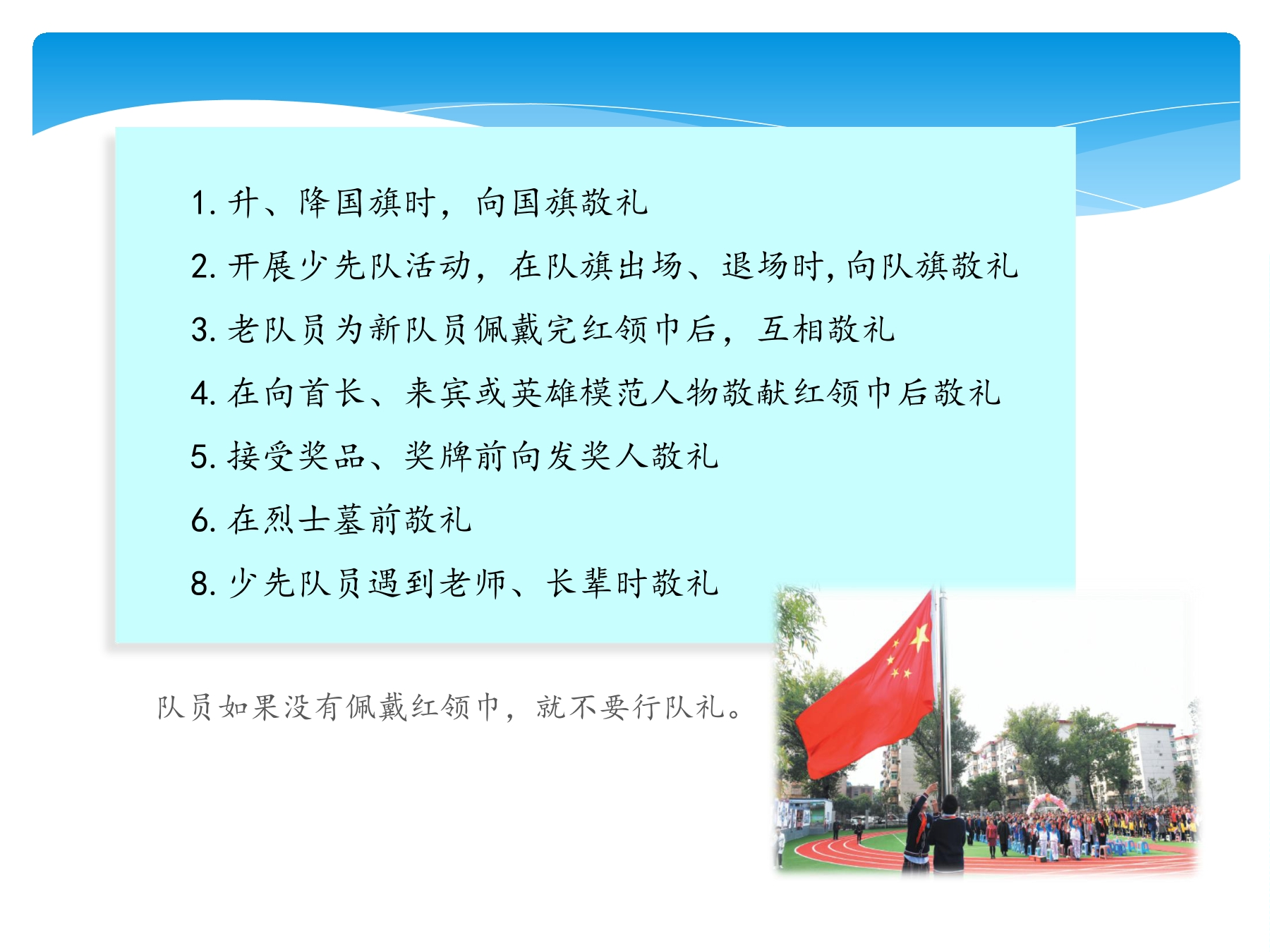 1. 升、降国旗时，向国旗敬礼

2. 开展少先队活动，在队旗出场、退场时，向队旗敬礼

3. 老队员为新队员佩戴完红领巾后，互相敬礼

4. 在向首长、来宾或英雄模范人物敬献红领巾后敬礼

5. 接受奖品、奖牌前向发奖人敬礼

6. 在烈士墓前敬礼

8. 少先队员遇到老师、长辈时敬礼

队员如果没有佩戴红领巾，就不要行队礼。